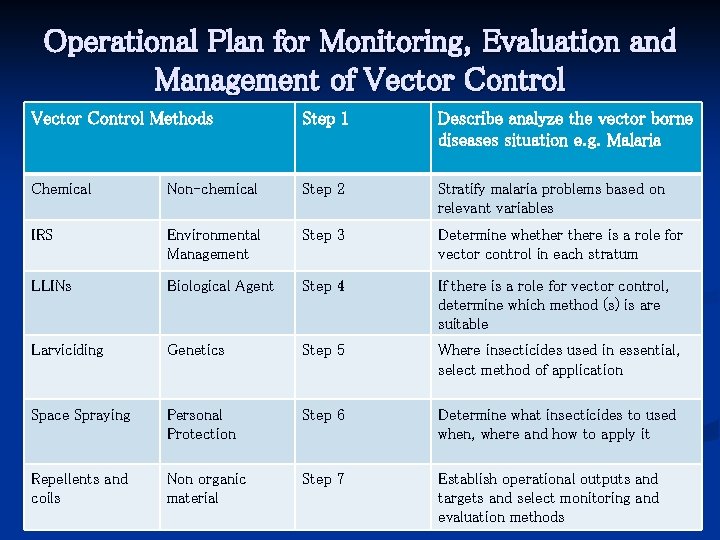 Operational Plan for Monitoring, Evaluation and Management of Vector Control

| Vector Control Methods | | Step 1 | Describe analyze the vector borne diseases situation e.g. Malaria |
|---|---|---|---|
| Chemical | Non-chemical | Step 2 | Stratify malaria problems based on relevant variables |
| IRS | Environmental Management | Step 3 | Determine whether there is a role for vector control in each stratum |
| LLINs | Biological Agent | Step 4 | If there is a role for vector control, determine which method (s) is are suitable |
| Larviciding | Genetics | Step 5 | Where insecticides used in essential, select method of application |
| Space Spraying | Personal Protection | Step 6 | Determine what insecticides to used when, where and how to apply it |
| Repellents and coils | Non organic material | Step 7 | Establish operational outputs and targets and select monitoring and evaluation methods |